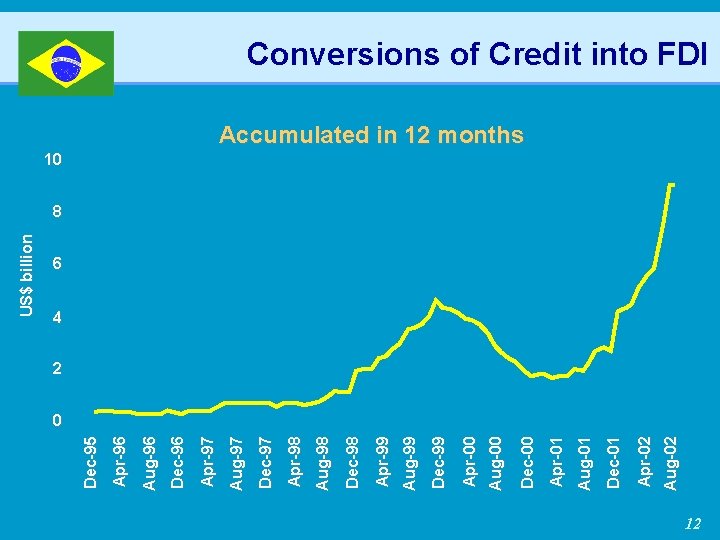 Conversions of Credit into FDI

Accumulated in 12 months

US$ billion

10
8
6
4
2
0

Dec-95
Apr-96
Aug-96
Dec-96
Apr-97
Aug-97
Dec-97
Apr-98
Aug-98
Dec-98
Apr-99
Aug-99
Dec-99
Apr-00
Aug-00
Dec-00
Apr-01
Aug-01
Dec-01
Apr-02
Aug-02

12